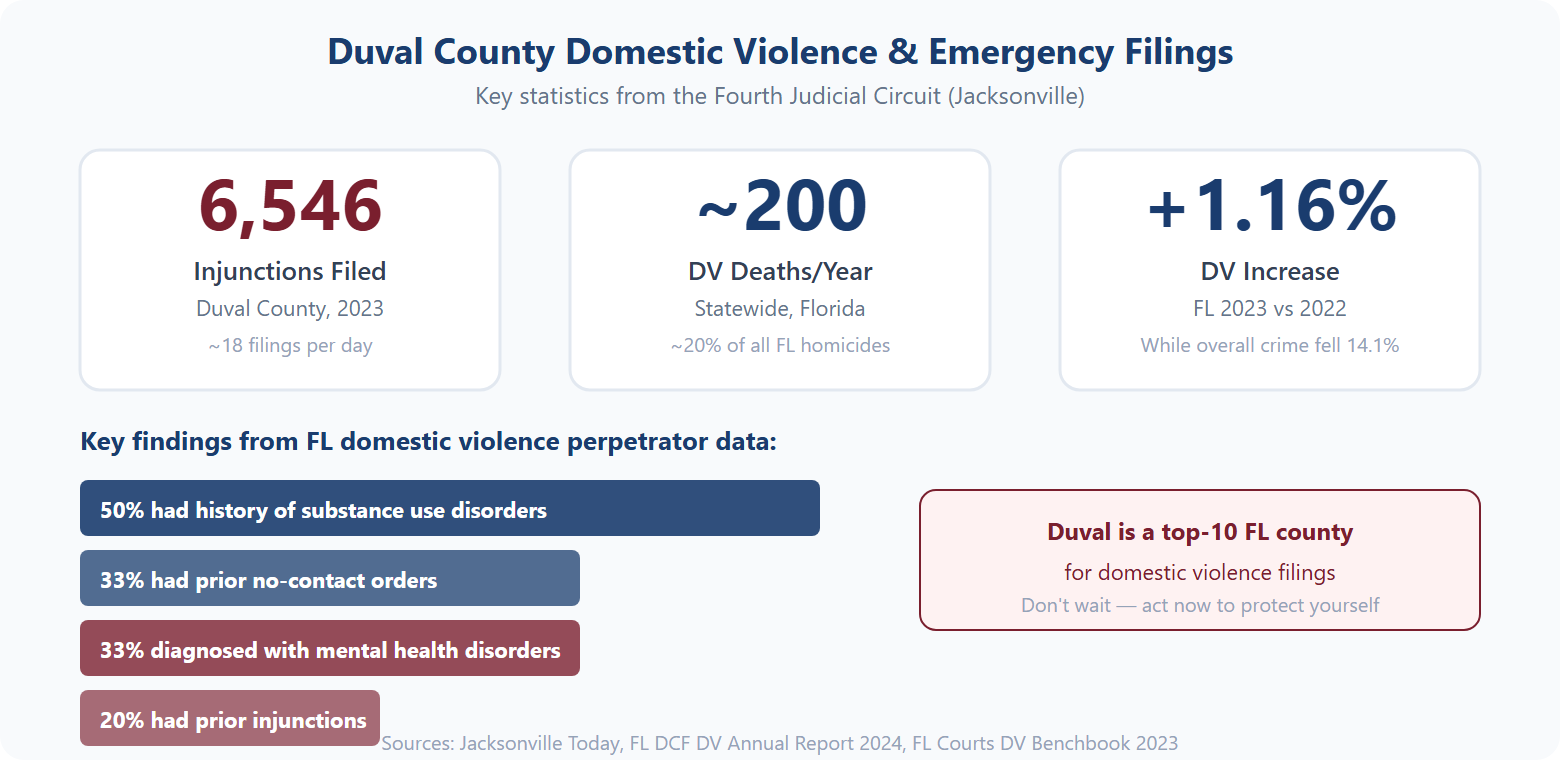 Duval County Domestic Violence & Emergency Filings
Key statistics from the Fourth Judicial Circuit (Jacksonville)

6,546
Injunctions Filed
Duval County, 2023
~18 filings per day

~200
DV Deaths/Year
Statewide, Florida
~20% of all FL homicides

+1.16%
DV Increase
FL 2023 vs 2022
While overall crime fell 14.1%

Key findings from FL domestic violence perpetrator data:

50% had history of substance use disorders

33% had prior no-contact orders

33% diagnosed with mental health disorders

20% had prior injunctions

Duval is a top-10 FL county
for domestic violence filings
Don't wait — act now to protect yourself

Sources: Jacksonville Today, FL DCF DV Annual Report 2024, FL Courts DV Benchbook 2023